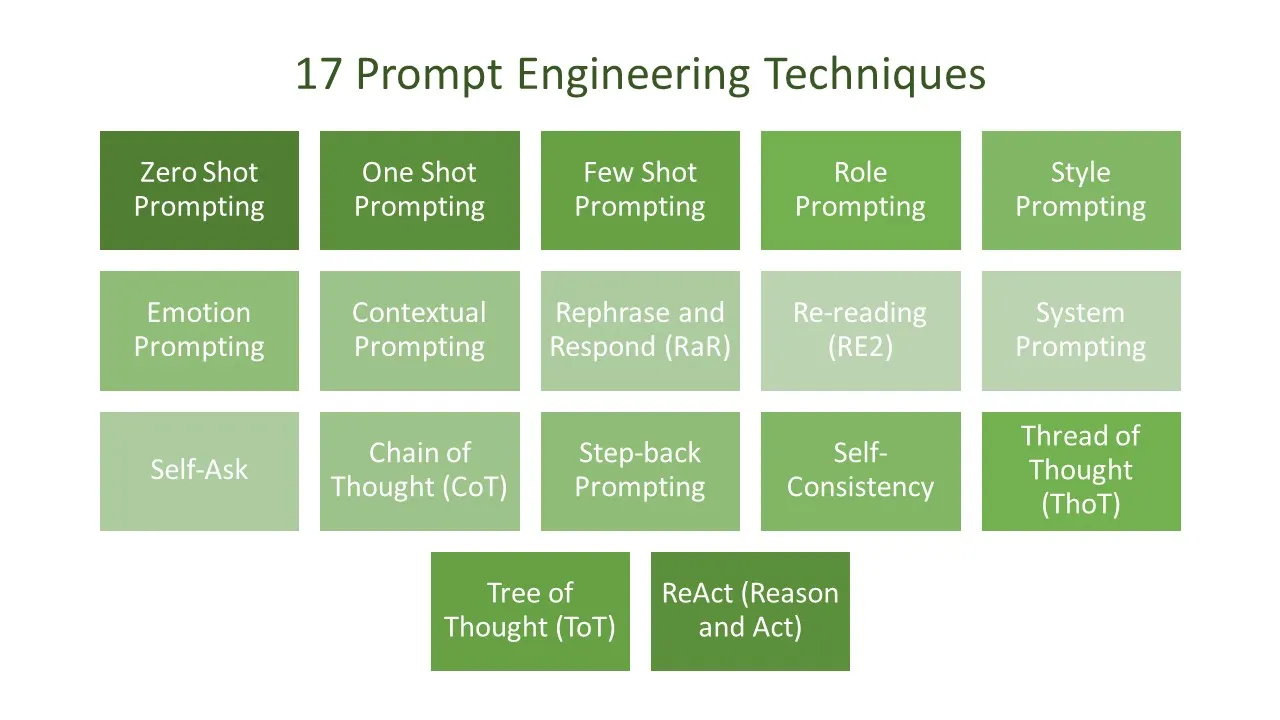 17 Prompt Engineering Techniques

Zero Shot Prompting

One Shot Prompting

Few Shot Prompting

Role Prompting

Style Prompting

Emotion Prompting

Contextual Prompting

Rephrase and Respond (RaR)

Re-reading (RE2)

System Prompting

Self-Ask

Chain of Thought (CoT)

Step-back Prompting

Self-Consistency

Thread of Thought (ThoT)

Tree of Thought (ToT)

ReAct (Reason and Act)